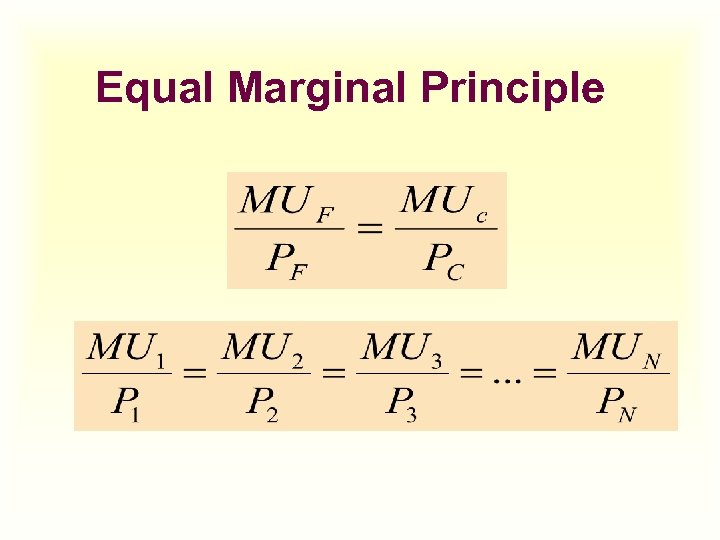 Equal Marginal Principle

$\frac{MU_F}{P_F} = \frac{MU_c}{P_C}$

$\frac{MU_1}{P_1} = \frac{MU_2}{P_2} = \frac{MU_3}{P_3} = ... = \frac{MU_N}{P_N}$